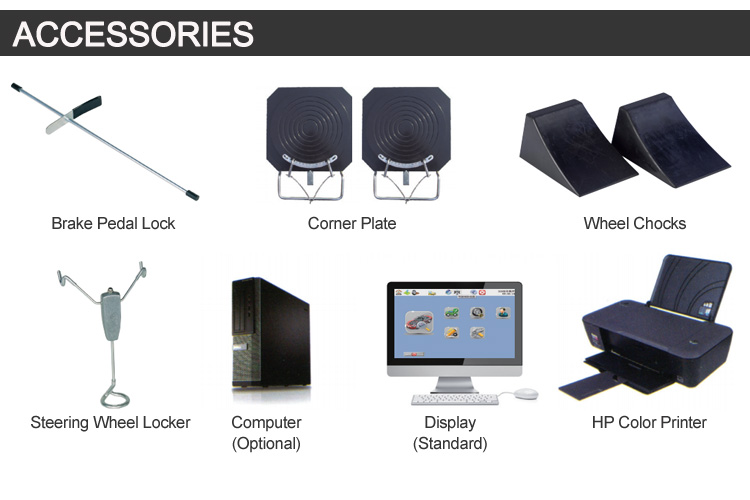 ACCESSORIES

Brake Pedal Lock

Corner Plate

Wheel Chocks

Steering Wheel Locker

Computer (Optional)

Display (Standard)

HP Color Printer